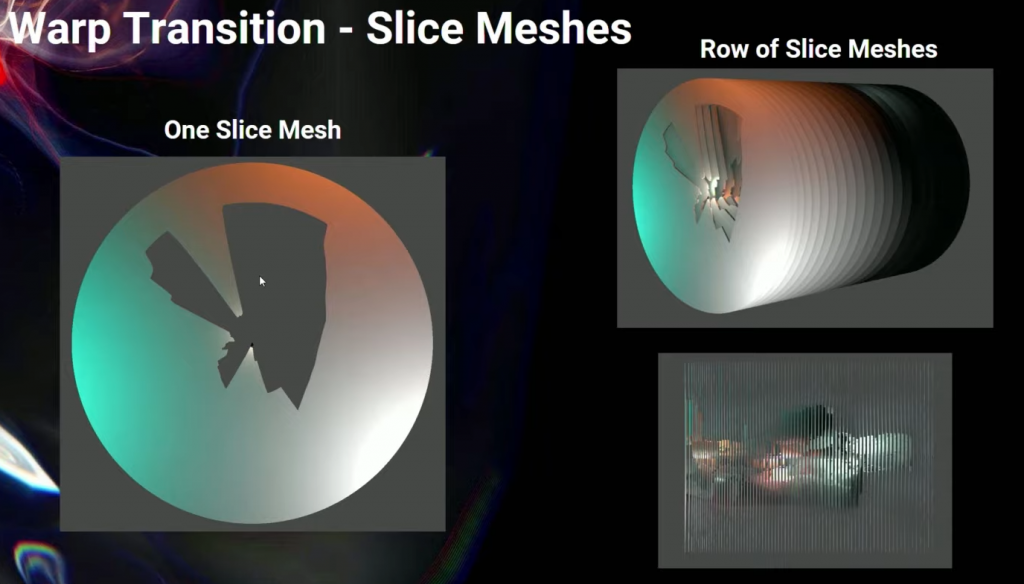 Warp Transition - Slice Meshes

One Slice Mesh

Row of Slice Meshes